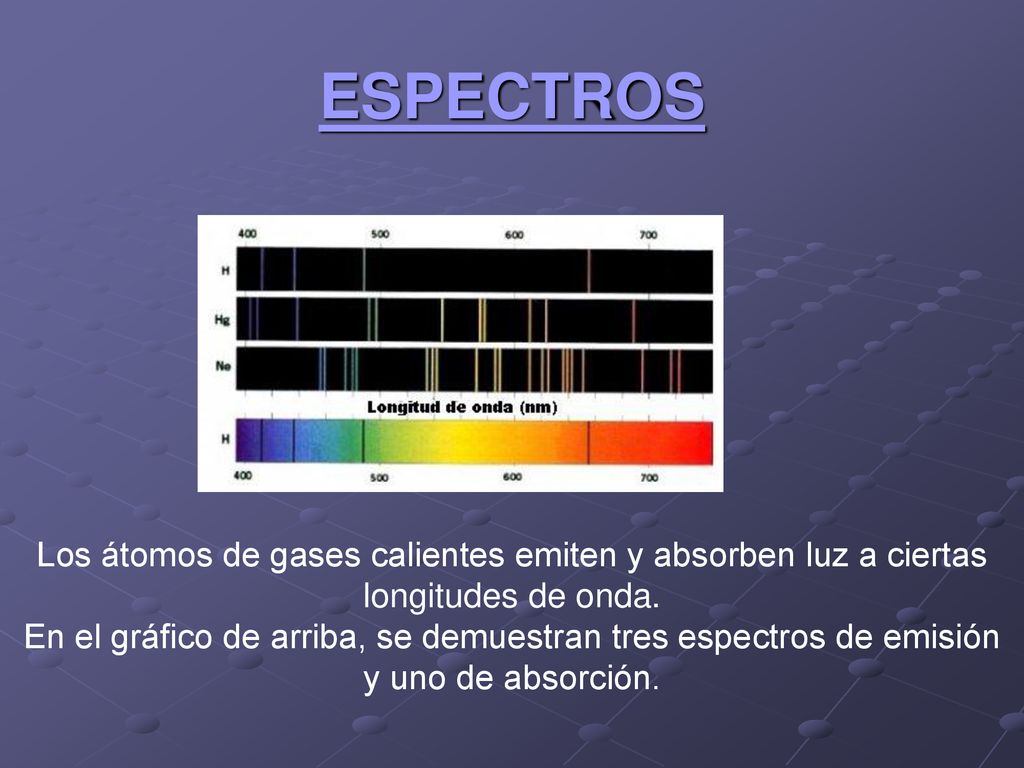 ESPECTROS

400 500 600 700

H

Hg

Ne

Longitud de onda (nm)

H

400 500 600 700

Los átomos de gases calientes emiten y absorben luz a ciertas longitudes de onda.
En el gráfico de arriba, se demuestran tres espectros de emisión y uno de absorción.